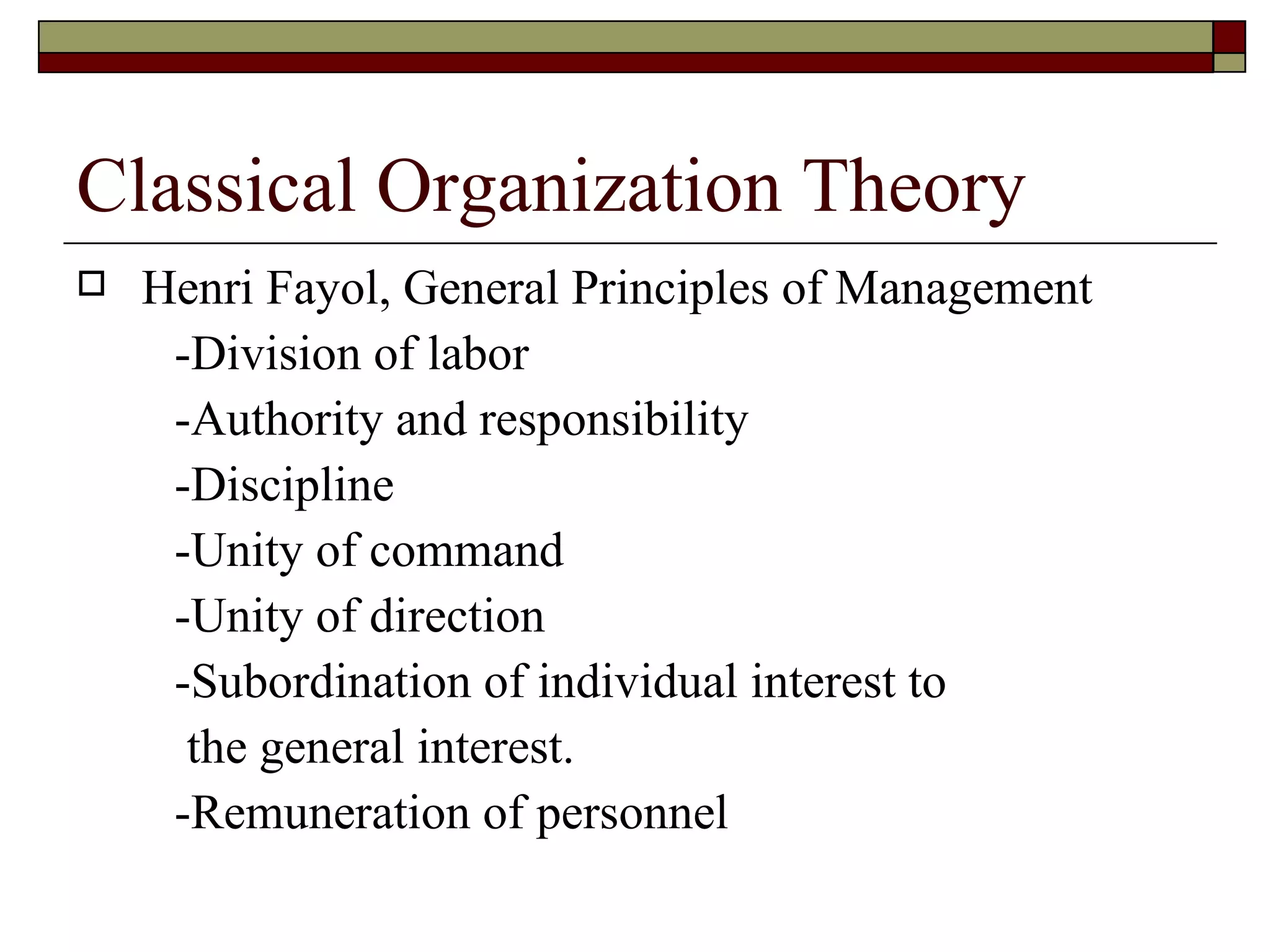 Classical Organization Theory

Henri Fayol, General Principles of Management

-Division of labor

-Authority and responsibility

-Discipline

-Unity of command

-Unity of direction

-Subordination of individual interest to the general interest.

-Remuneration of personnel